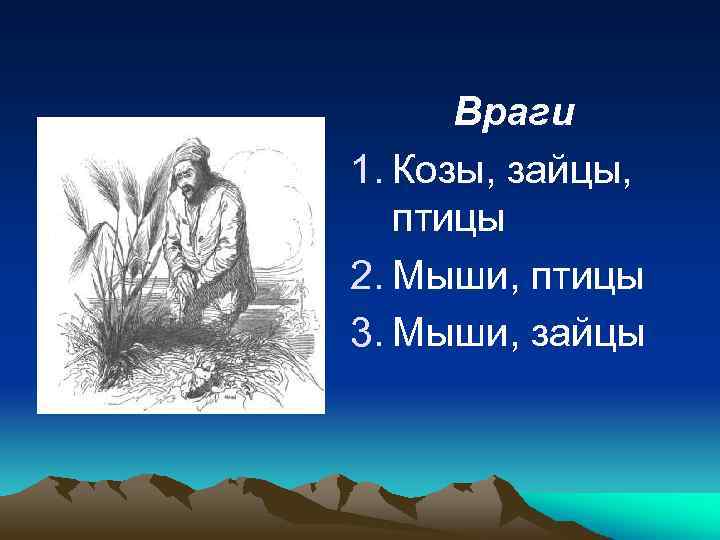 Враги

1. Козы, зайцы, птицы
2. Мыши, птицы
3. Мыши, зайцы